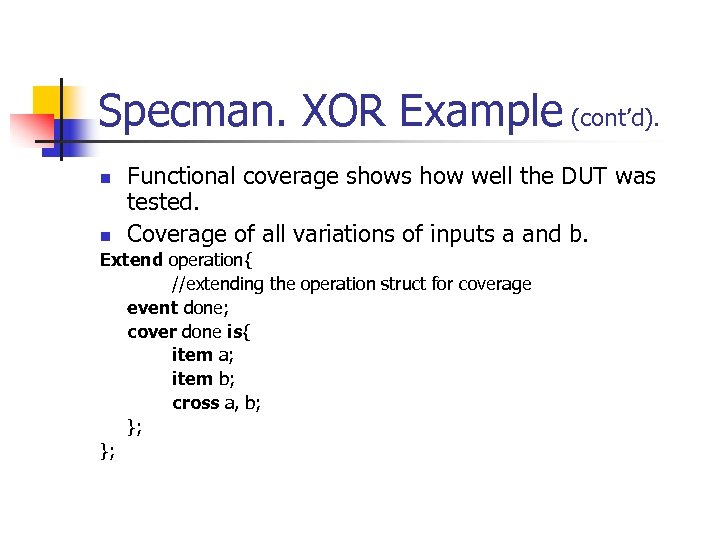 Specman. XOR Example (cont'd).

Functional coverage shows how well the DUT was tested.

Coverage of all variations of inputs a and b.

Extend operation{
//extending the operation struct for coverage
event done;
cover done is{
item a;
item b;
cross a, b;
};
};